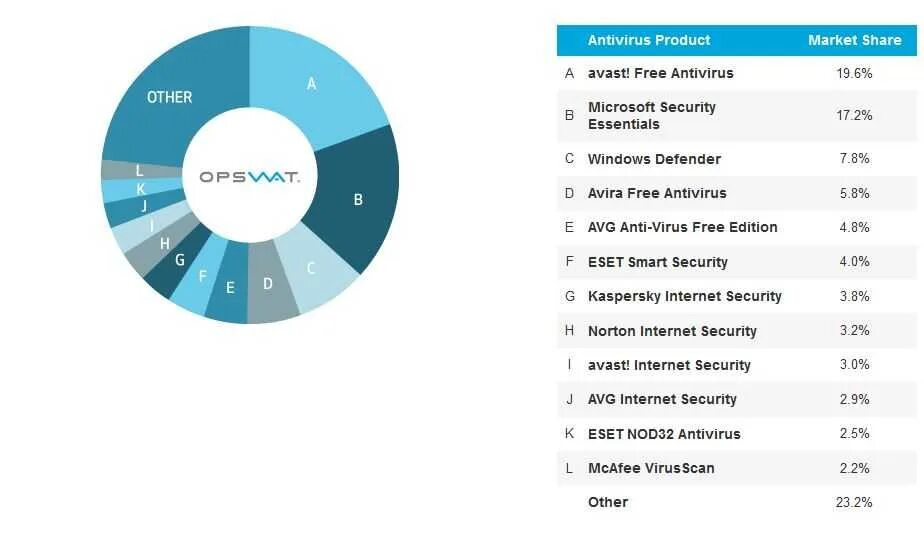 OTHER
A
B
C
D
E
F
G
H
I
J
K
L
OPSWAT.

| | Antivirus Product | Market Share |
|---|---|---|
| A | avast! Free Antivirus | 19.6% |
| B | Microsoft Security Essentials | 17.2% |
| C | Windows Defender | 7.8% |
| D | Avira Free Antivirus | 5.8% |
| E | AVG Anti-Virus Free Edition | 4.8% |
| F | ESET Smart Security | 4.0% |
| G | Kaspersky Internet Security | 3.8% |
| H | Norton Internet Security | 3.2% |
| I | avast! Internet Security | 3.0% |
| J | AVG Internet Security | 2.9% |
| K | ESET NOD32 Antivirus | 2.5% |
| L | McAfee VirusScan | 2.2% |
| | Other | 23.2% |